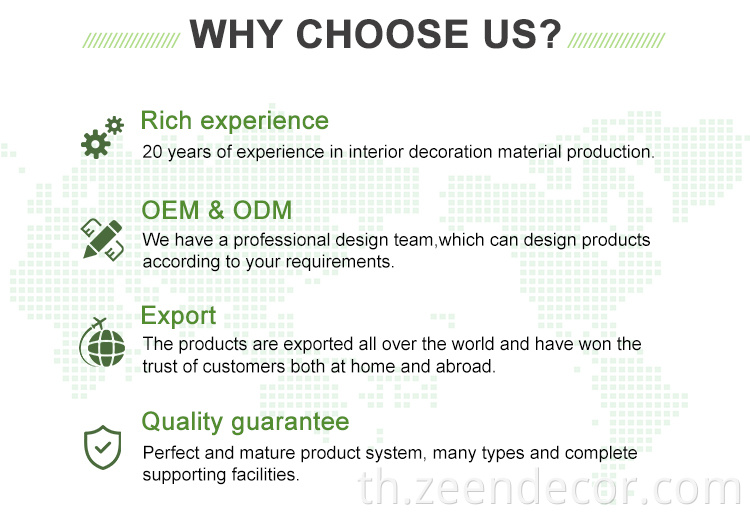 WHY CHOOSE US?

Rich experience
20 years of experience in interior decoration material production.

OEM & ODM
We have a professional design team,which can design products according to your requirements.

Export
The products are exported all over the world and have won the trust of customers both at home and abroad.

Quality guarantee
Perfect and mature product system, many types and complete supporting facilities.

th.zeendecor.com